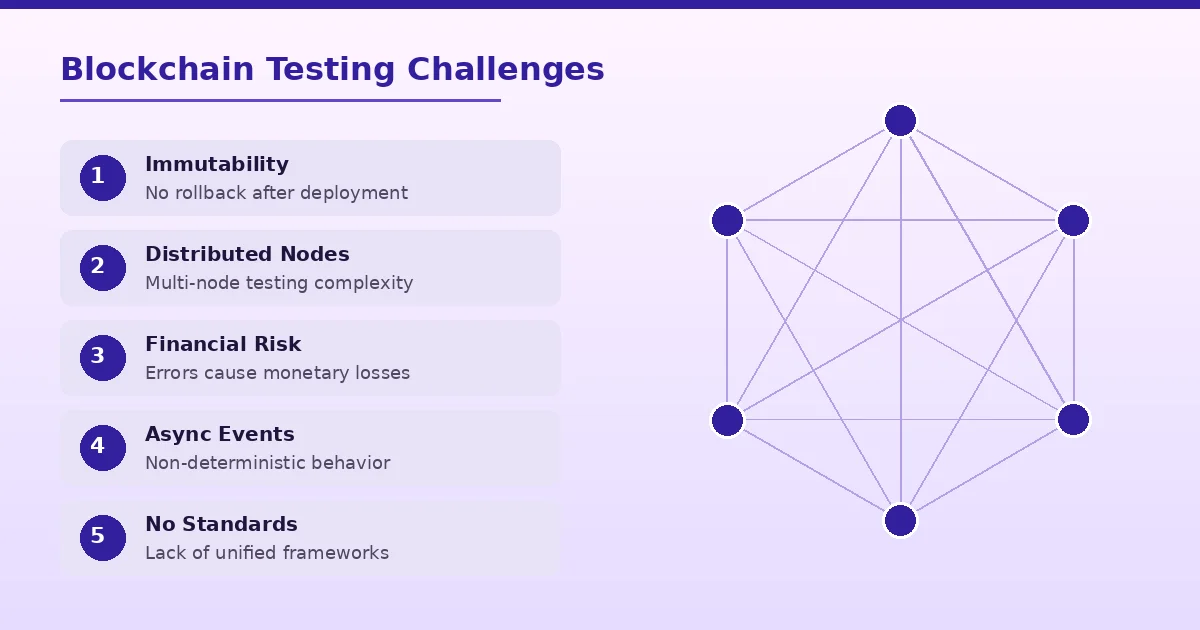 Blockchain Testing Challenges

1
Immutability
No rollback after deployment

2
Distributed Nodes
Multi-node testing complexity

3
Financial Risk
Errors cause monetary losses

4
Async Events
Non-deterministic behavior

5
No Standards
Lack of unified frameworks